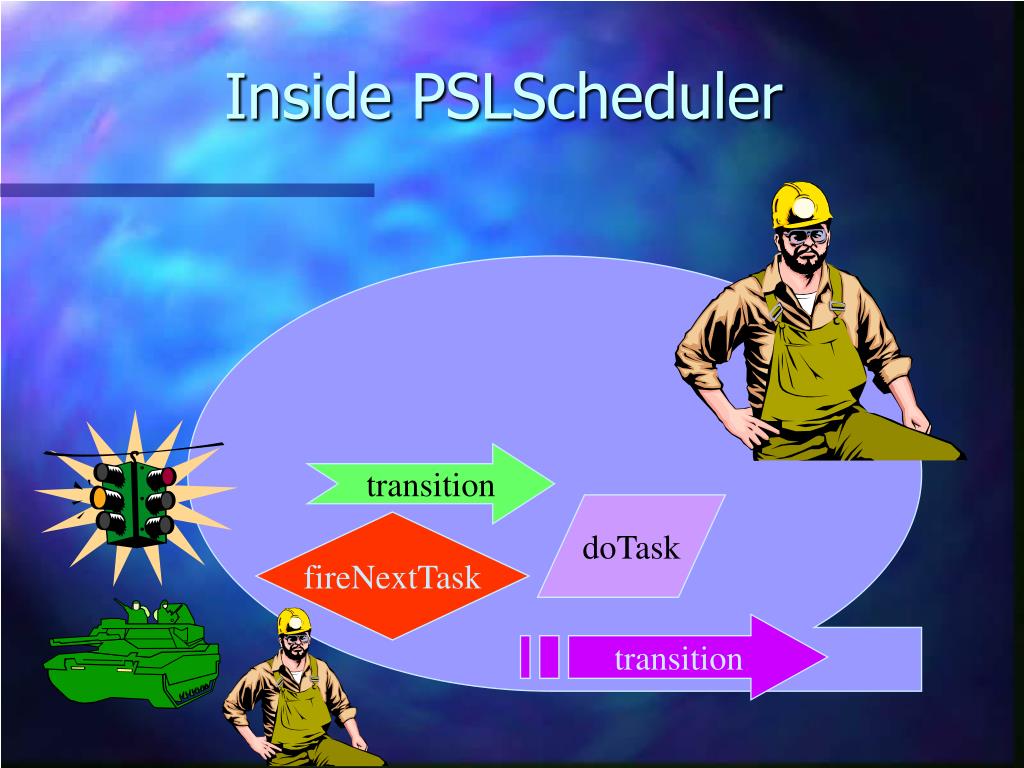 Inside PSLScheduler

transition

fireNextTask

doTask

transition